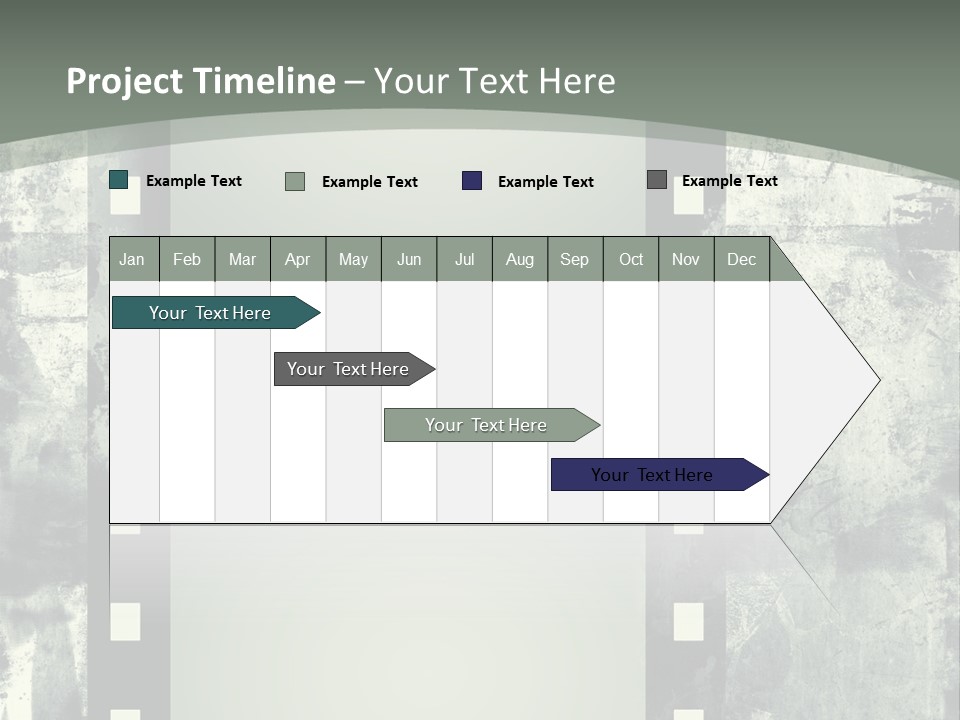 Project Timeline – Your Text Here

Example Text Example Text Example Text Example Text

Jan Feb Mar Apr May Jun Jul Aug Sep Oct Nov Dec

Your Text Here

Your Text Here

Your Text Here

Your Text Here